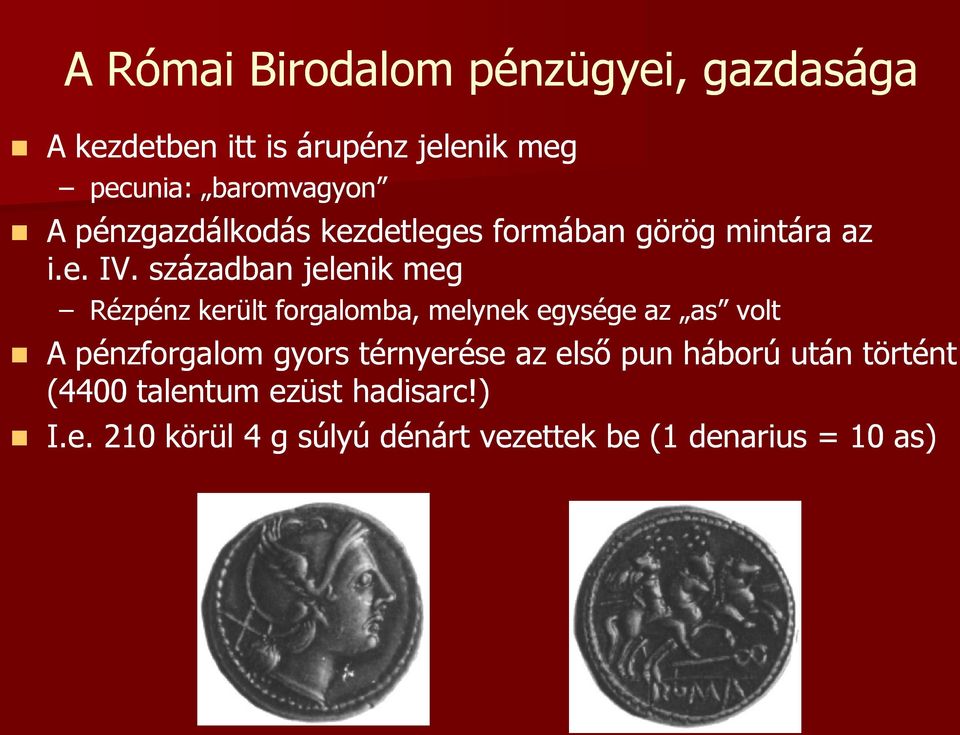 A Római Birodalom pénzügyei, gazdasága

A kezdetben itt is árupénz jelenik meg
– pecunia: „baromvagyon”

A pénzgazdálkodás kezdetleges formában görög mintára az i.e. IV. században jelenik meg
– Rézpénz került forgalomba, melynek egysége az „as” volt

A pénzforgalom gyors térnyerése az első pun háború után történt (4400 talentum ezüst hadisarc!)

I.e. 210 körül 4 g súlyú dénárt vezettek be (1 denarius = 10 as)

ROMA